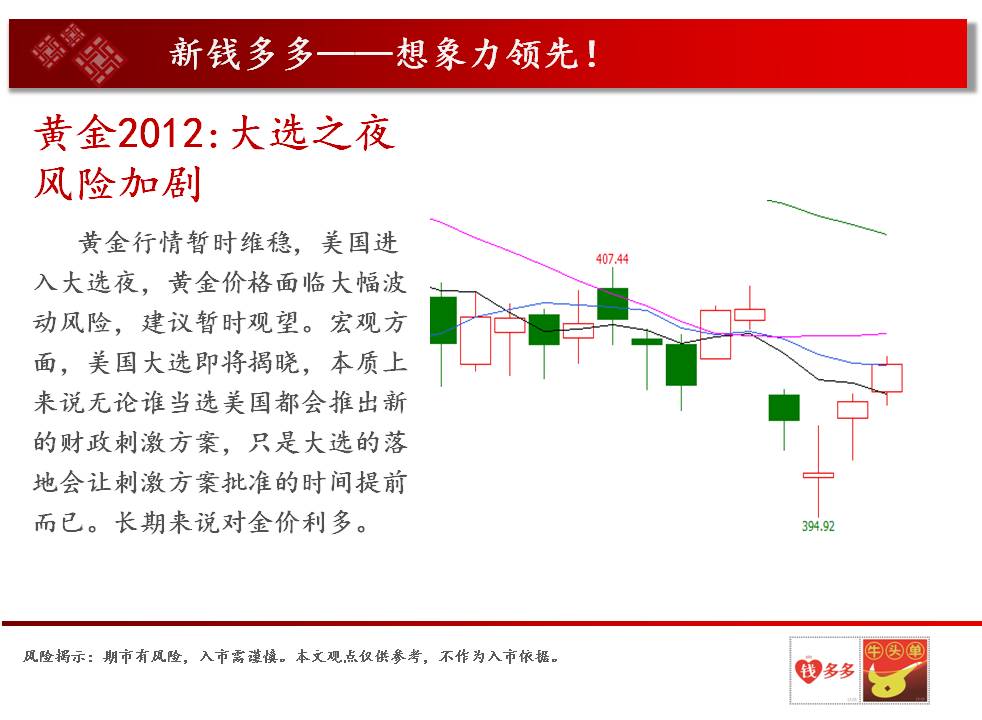 新钱多多——想象力领先！

黄金2012：大选之夜风险加剧

黄金行情暂时维稳，美国进入大选夜，黄金价格面临大幅波动风险，建议暂时观望。宏观方面，美国大选即将揭晓，本质上来说无论谁当选美国都会推出新的财政刺激方案，只是大选的落地会让刺激方案批准的时间提前而已。长期来说对金价利多。

407.44

394.92

风险揭示：期市有风险，入市需谨慎。本文观点仅供参考，不作为入市依据。

钱多多

牛头单